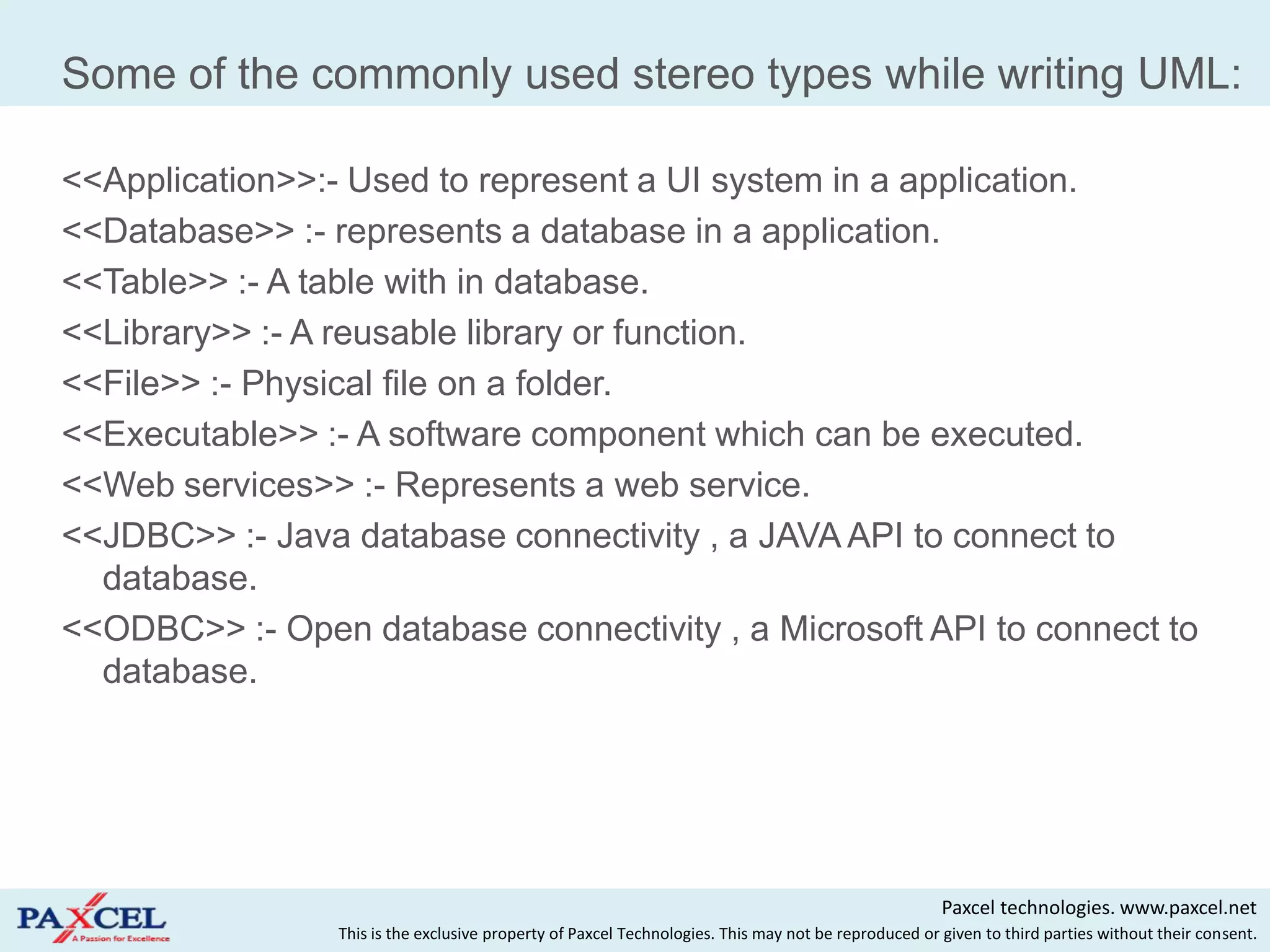 Some of the commonly used stereo types while writing UML:

<<Application>>:- Used to represent a UI system in a application.

<<Database>> :- represents a database in a application.

<<Table>> :- A table with in database.

<<Library>> :- A reusable library or function.

<<File>> :- Physical file on a folder.

<<Executable>> :- A software component which can be executed.

<<Web services>> :- Represents a web service.

<<JDBC>> :- Java database connectivity , a JAVA API to connect to database.

<<ODBC>> :- Open database connectivity , a Microsoft API to connect to database.

PAXCEL
A Passion for Excellence

Paxcel technologies. www.paxcel.net
This is the exclusive property of Paxcel Technologies. This may not be reproduced or given to third parties without their consent.